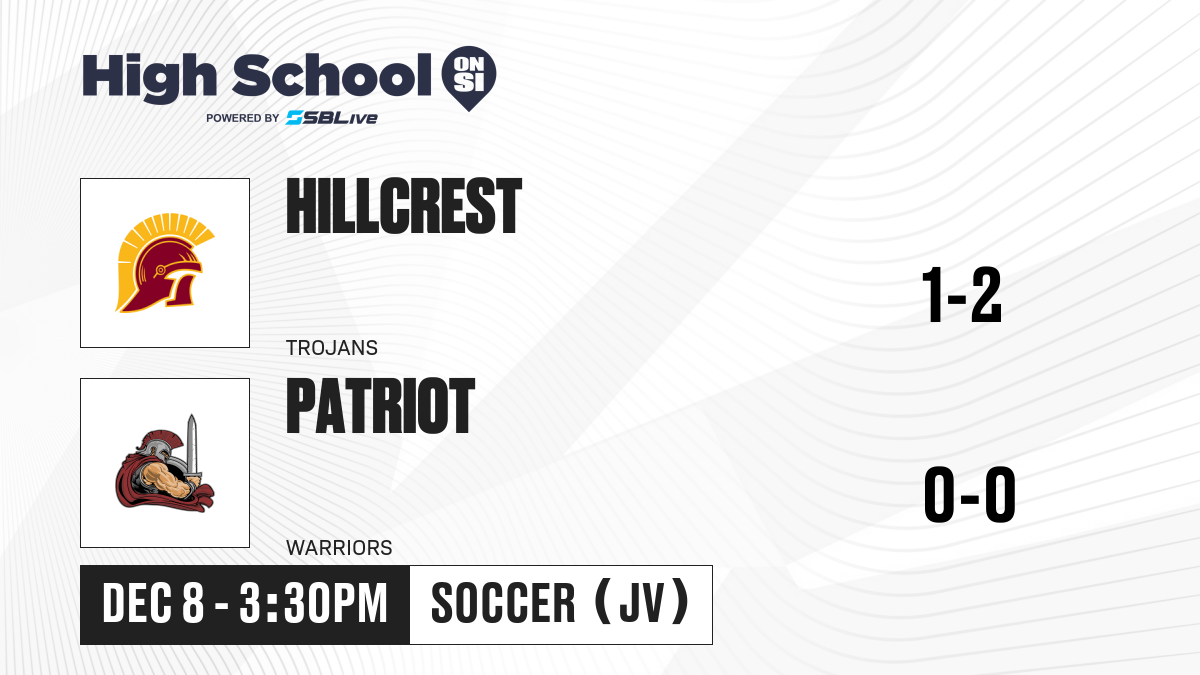 High School ON SI
POWERED BY SBLive

HILLCREST
TROJANS
1-2

PATRIOT
WARRIORS
0-0

DEC 8 - 3:30PM
SOCCER (JV)